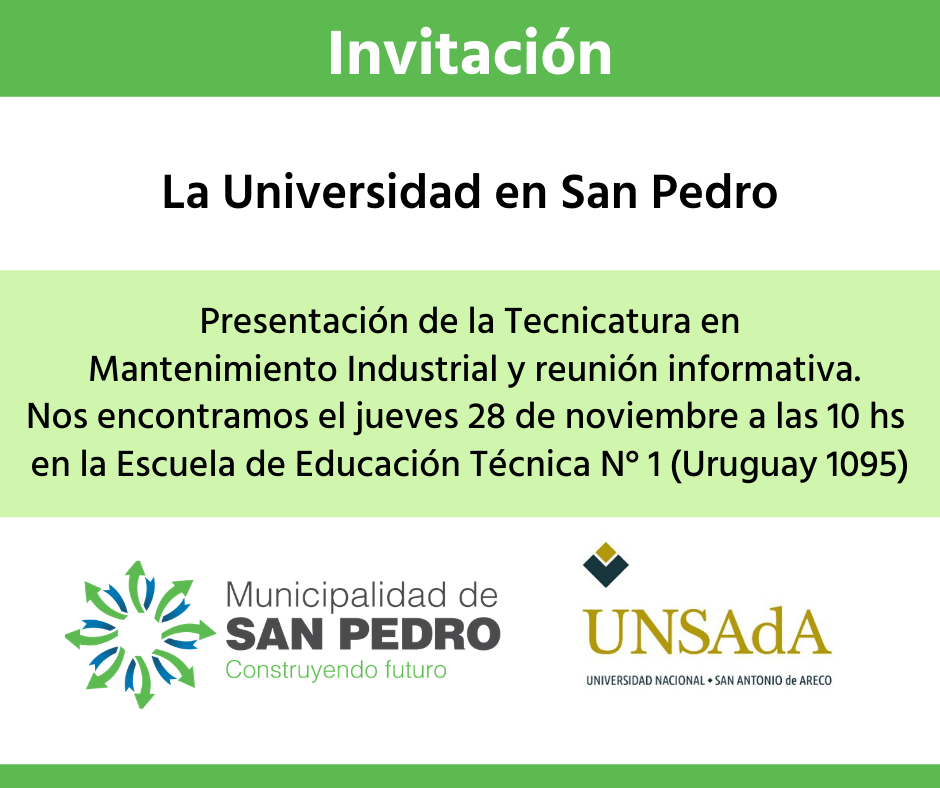 Invitación

La Universidad en San Pedro

Presentación de la Tecnicatura en Mantenimiento Industrial y reunión informativa.
Nos encontramos el jueves 28 de noviembre a las 10 hs en la Escuela de Educación Técnica N° 1 (Uruguay 1095)

Municipalidad de
SAN PEDRO
Construyendo futuro

UNSAdA
UNIVERSIDAD NACIONAL • SAN ANTONIO de ARECO